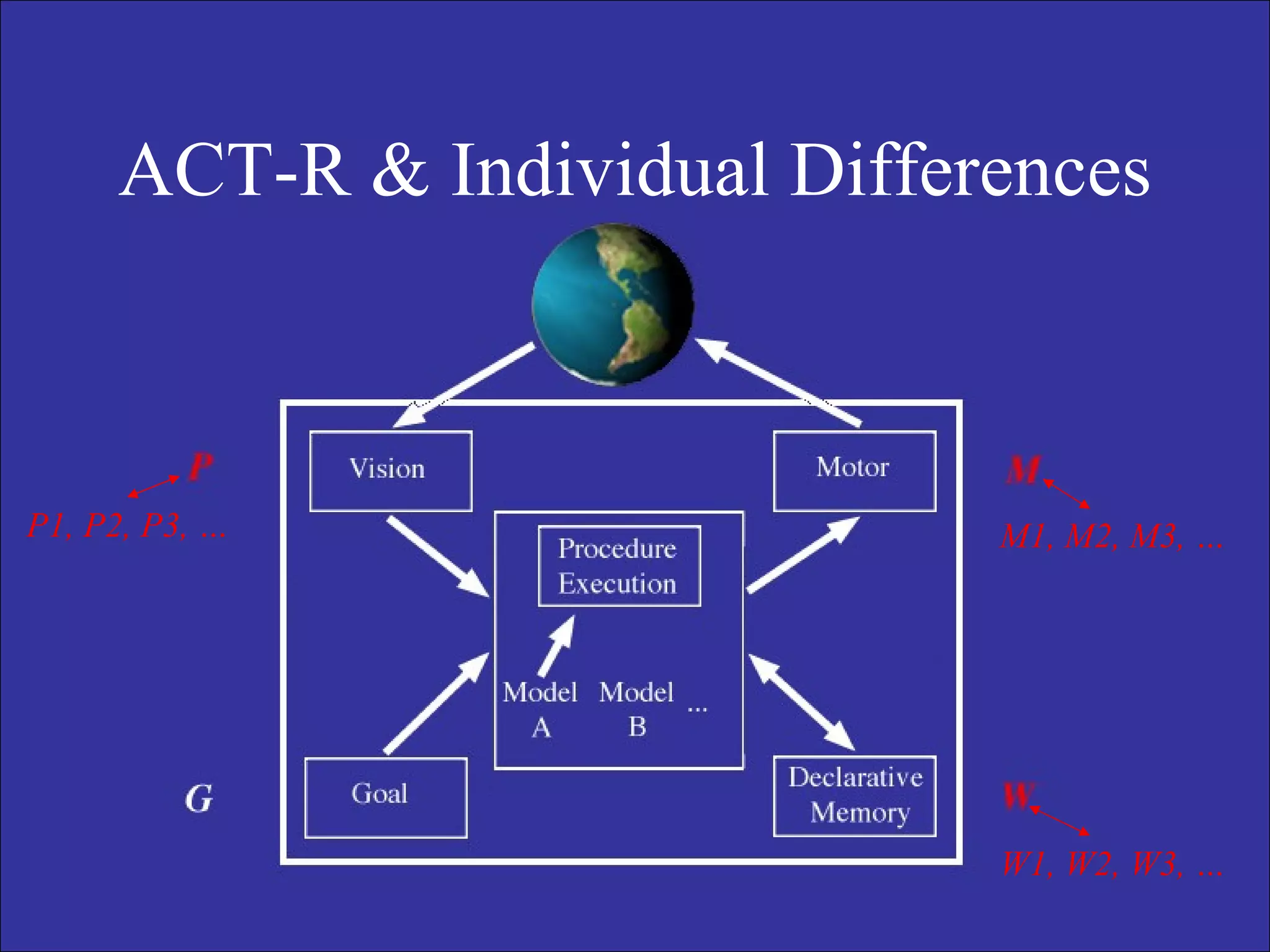 ACT-R & Individual Differences

P

P1, P2, P3, ...

Vision

Motor

M

M1, M2, M3, ...

Procedure Execution

Model A

Model B

...

G

Goal

Declarative Memory

W

W1, W2, W3, ...